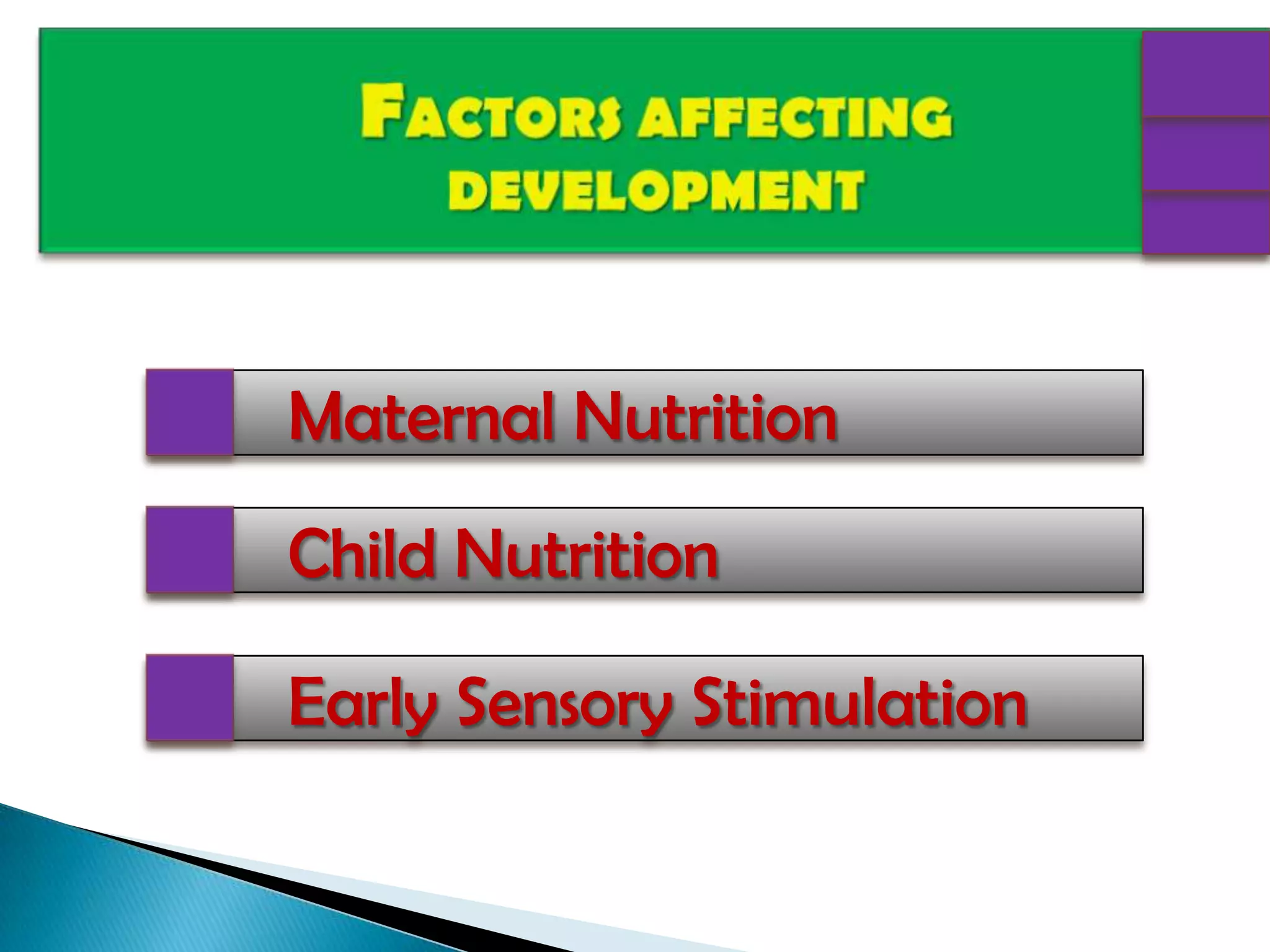 FACTORS AFFECTING DEVELOPMENT

Maternal Nutrition

Child Nutrition

Early Sensory Stimulation